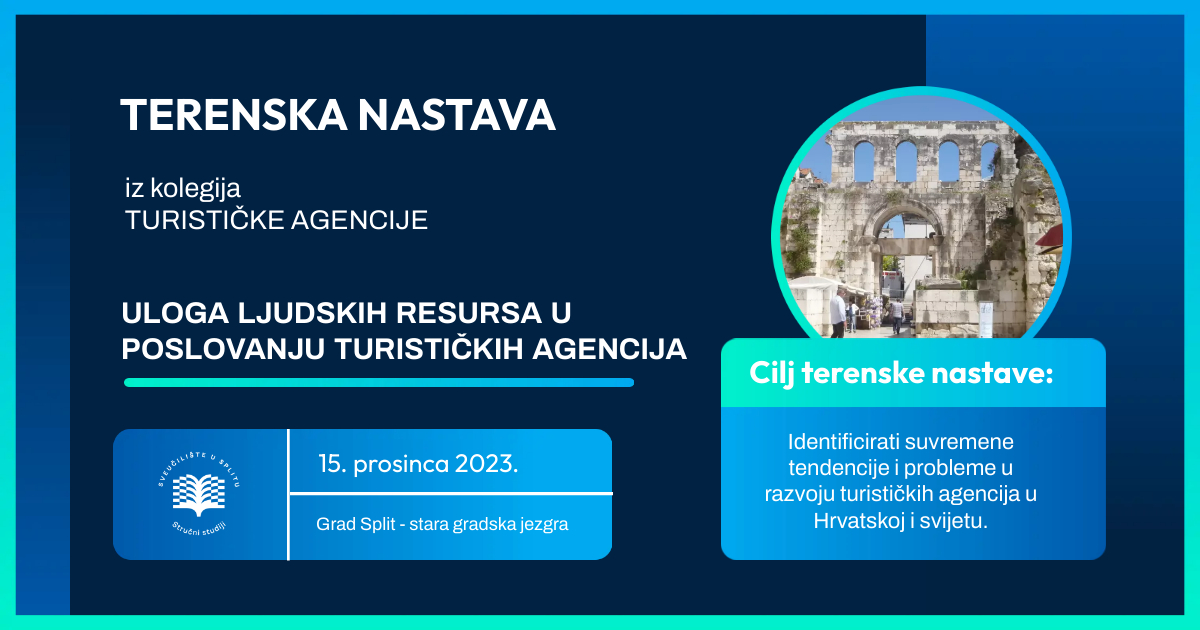 TERENSKA NASTAVA

iz kolegija
TURISTIČKE AGENCIJE

ULOGA LJUDSKIH RESURSA U POSLOVANJU TURISTIČKIH AGENCIJA

SVEUČILIŠTE U SPLITU
Stručni studiji

15. prosinca 2023.

Grad Split - stara gradska jezgra

Cilj terenske nastave:

Identificirati suvremene tendencije i probleme u razvoju turističkih agencija u Hrvatskoj i svijetu.